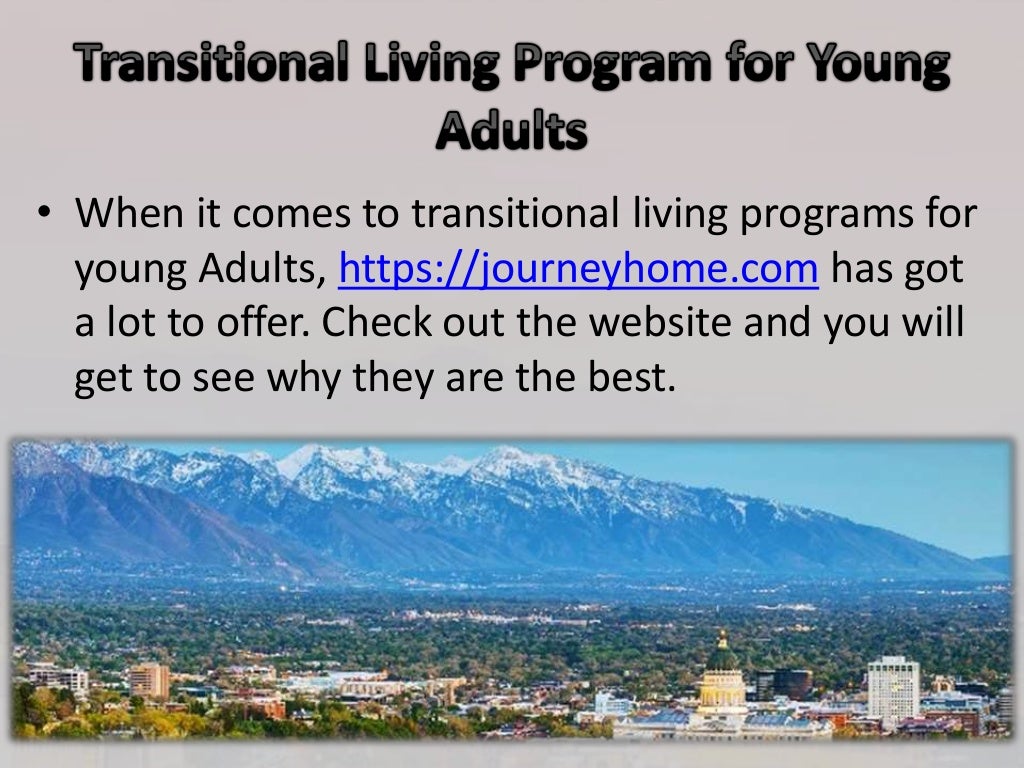 Transitional Living Program for Young Adults

• When it comes to transitional living programs for young Adults, https://journeyhome.com has got a lot to offer. Check out the website and you will get to see why they are the best.